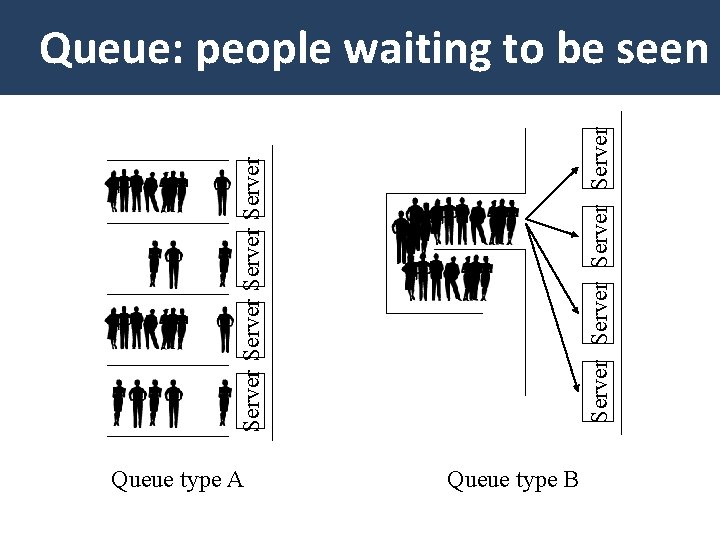 Queue: people waiting to be seen

Server
Server
Server
Server

Queue type A

Server
Server
Server
Server

Queue type B